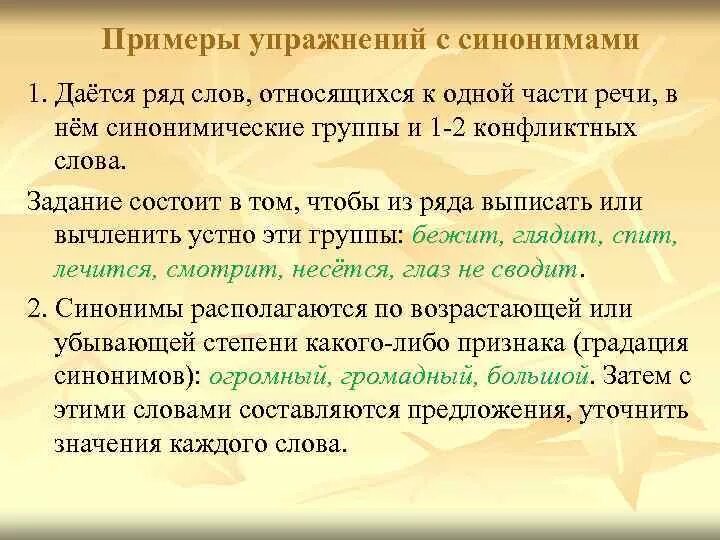 Примеры упражнений с синонимами

1. Даётся ряд слов, относящихся к одной части речи, в нём синонимические группы и 1-2 конфликтных слова.

Задание состоит в том, чтобы из ряда выписать или вычленить устно эти группы: бежит, глядит, спит, лечится, смотрит, несётся, глаз не сводит.

2. Синонимы располагаются по возрастающей или убывающей степени какого-либо признака (градация синонимов): огромный, громадный, большой. Затем с этими словами составляются предложения, уточнить значения каждого слова.